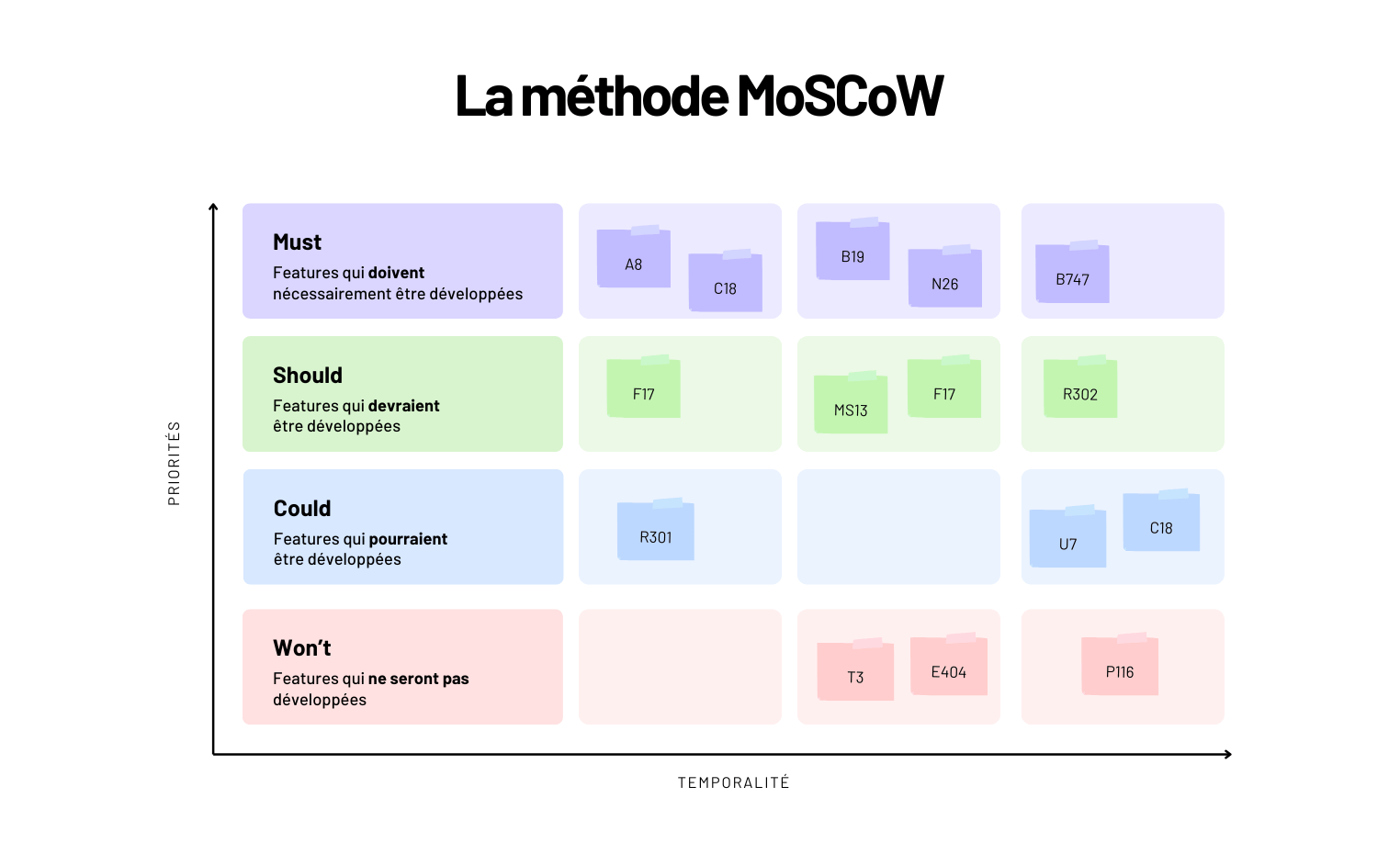 La méthode MoSCoW

PRIORITÉS

Must
Features qui doivent nécessairement être développées

A8 C18 B19 N26 B747

Should
Features qui devraient être développées

F17 MS13 F17 R302

Could
Features qui pourraient être développées

R301 U7 C18

Won't
Features qui ne seront pas développées

T3 E404 P116

TEMPORALITÉ